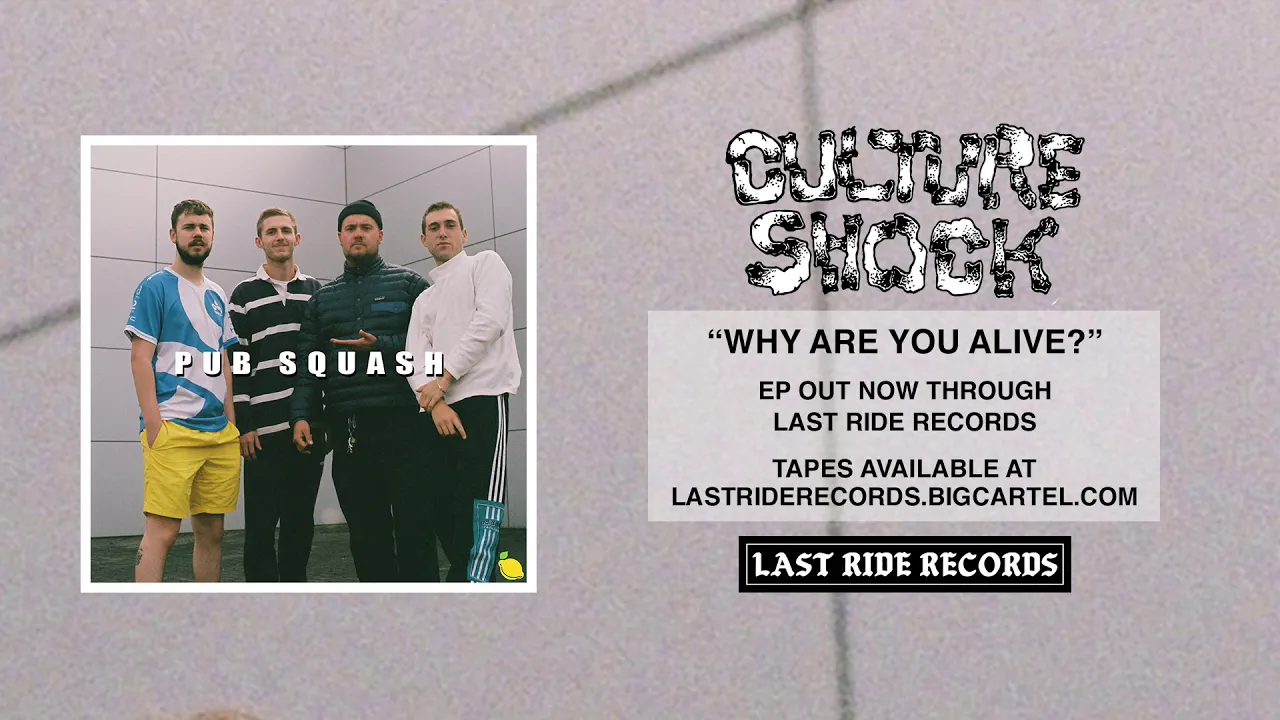 PUB SQUASH

CULTURE SHOCK

"WHY ARE YOU ALIVE?"

EP OUT NOW THROUGH LAST RIDE RECORDS

TAPES AVAILABLE AT LASTRIDERECORDS.BIGCARTEL.COM

LAST RIDE RECORDS